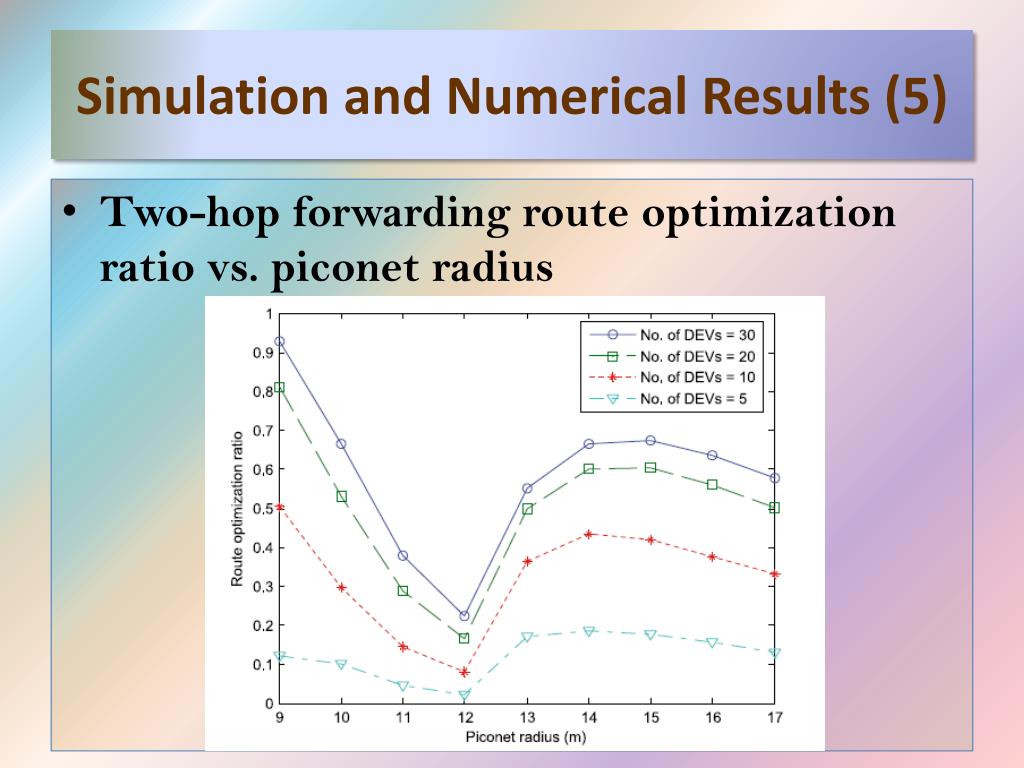 Simulation and Numerical Results (5)

• Two-hop forwarding route optimization ratio vs. piconet radius

No. of DEVs = 30
No. of DEVs = 20
No. of DEVs = 10
No. of DEVs = 5

Route optimization ratio

1
0.9
0.8
0.7
0.6
0.5
0.4
0.3
0.2
0.1
0

9 10 11 12 13 14 15 16 17

Piconet radius (m)